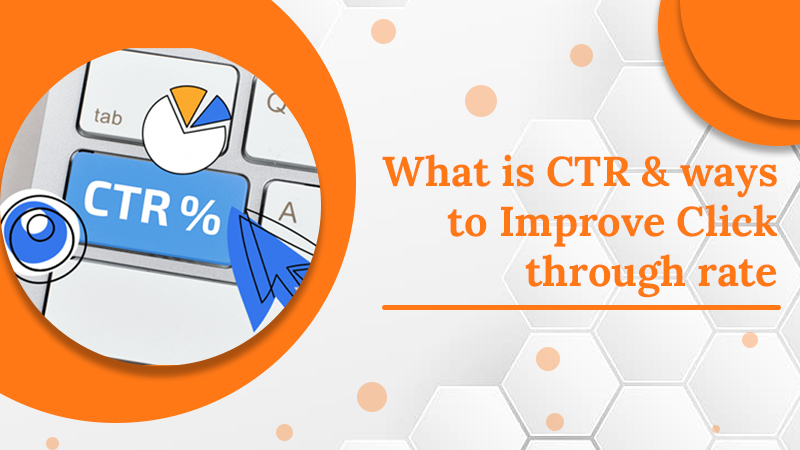 tab

Q

CTR %

A

What is CTR & ways to Improve Click through rate